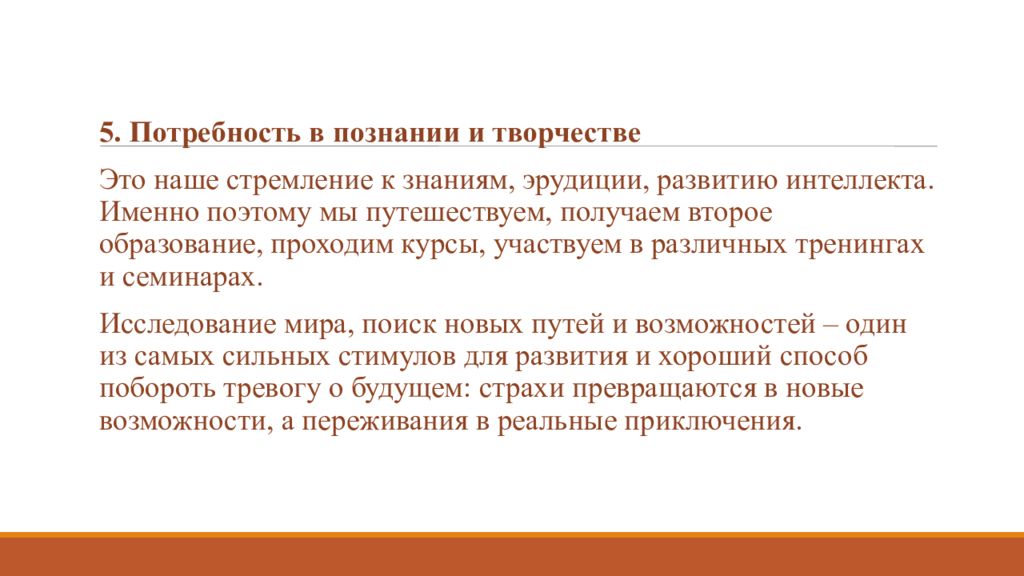 5. Потребность в познании и творчестве

Это наше стремление к знаниям, эрудиции, развитию интеллекта. Именно поэтому мы путешествуем, получаем второе образование, проходим курсы, участвуем в различных тренингах и семинарах.

Исследование мира, поиск новых путей и возможностей – один из самых сильных стимулов для развития и хороший способ побороть тревогу о будущем: страхи превращаются в новые возможности, а переживания в реальные приключения.